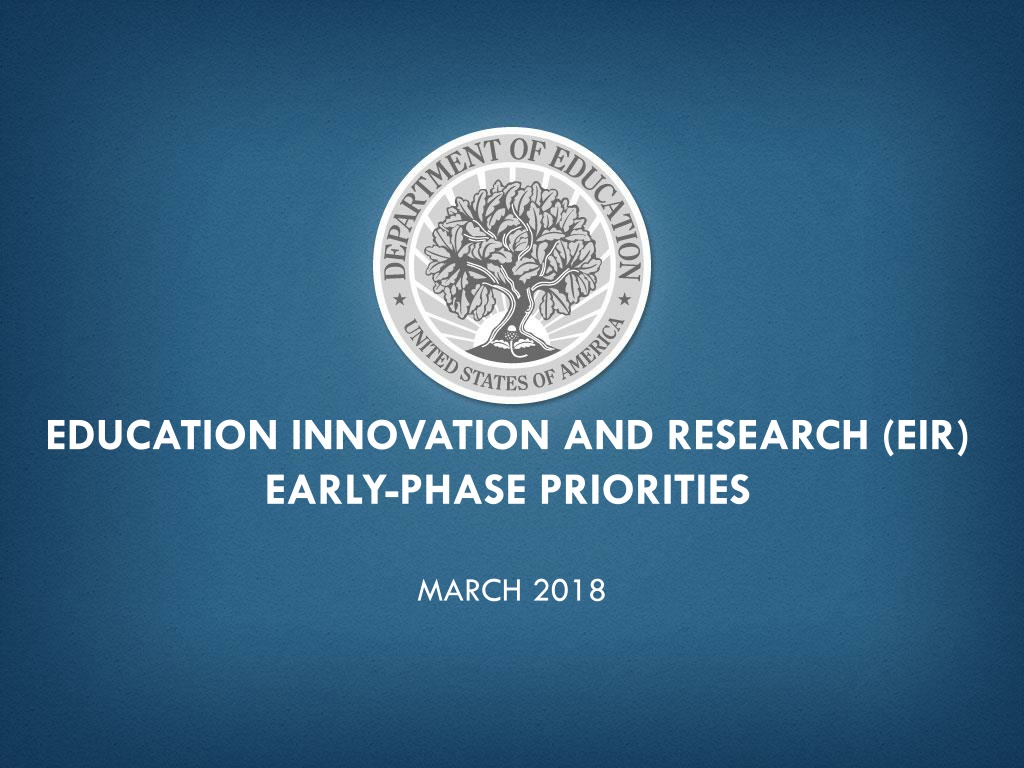 DEPARTMENT OF EDUCATION
UNITED STATES OF AMERICA

EDUCATION INNOVATION AND RESEARCH (EIR) EARLY-PHASE PRIORITIES

MARCH 2018